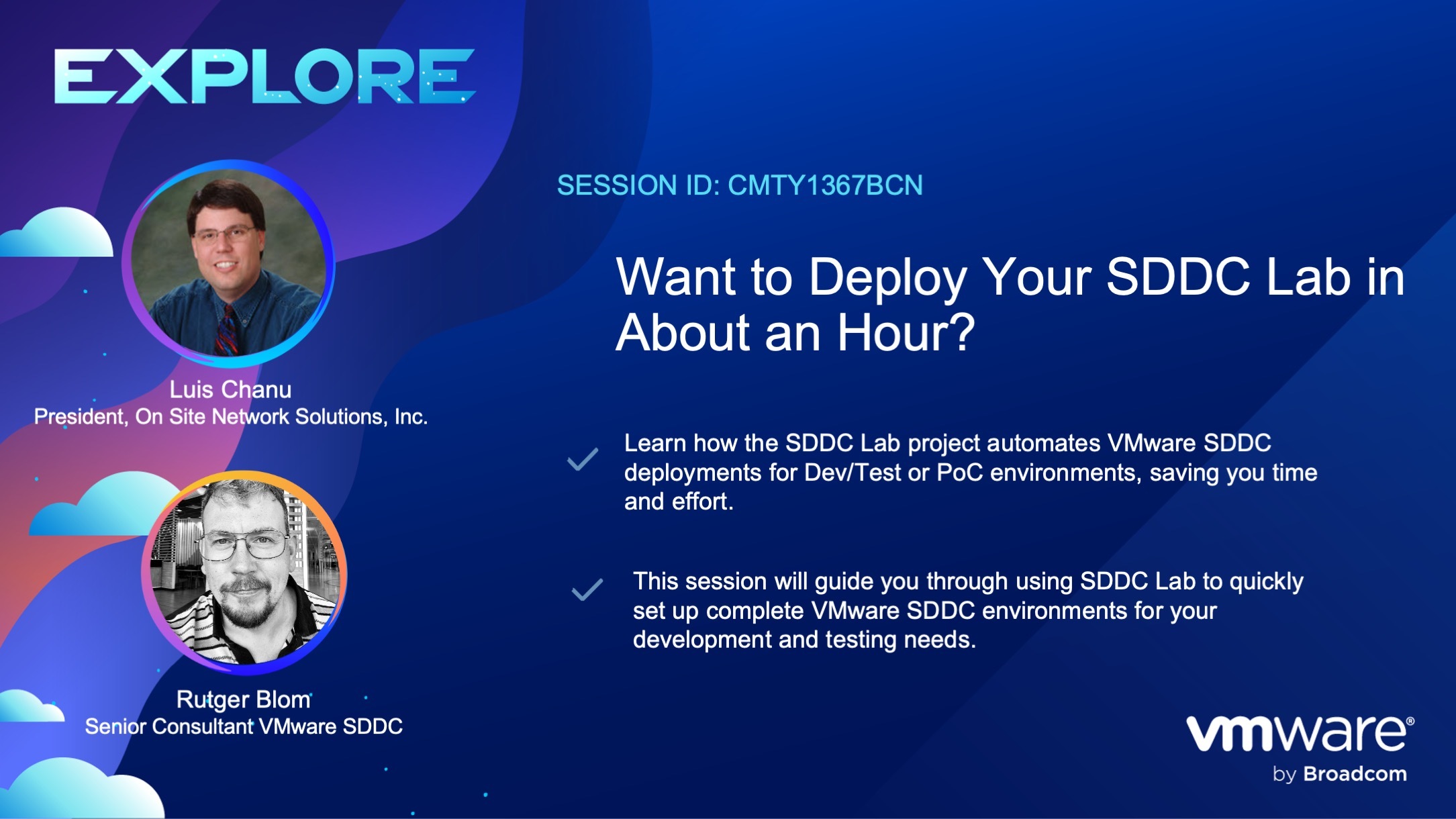 EXPLORE

Luis Chanu
President, On Site Network Solutions, Inc.

Rutger Blom
Senior Consultant VMware SDDC

SESSION ID: CMTY1367BCN

Want to Deploy Your SDDC Lab in About an Hour?

Learn how the SDDC Lab project automates VMware SDDC deployments for Dev/Test or PoC environments, saving you time and effort.

This session will guide you through using SDDC Lab to quickly set up complete VMware SDDC environments for your development and testing needs.

vmware®
by Broadcom